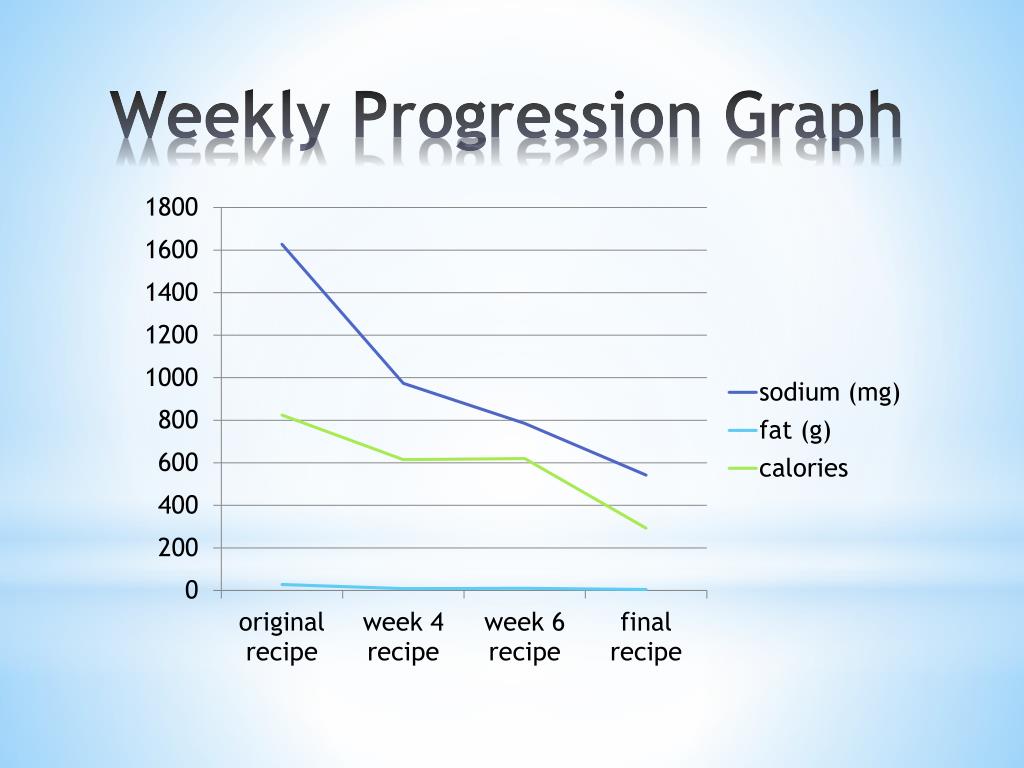 Weekly Progression Graph

1800
1600
1400
1200
1000
800
600
400
200
0

original recipe
week 4 recipe
week 6 recipe
final recipe

sodium (mg)
fat (g)
calories